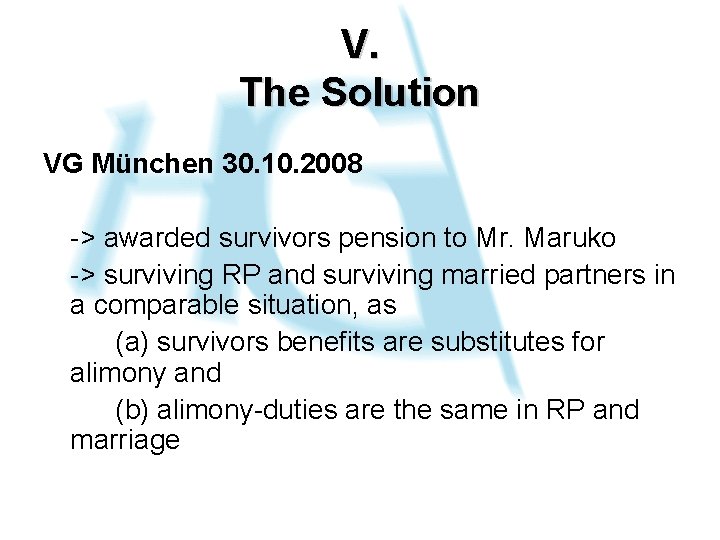 V.
The Solution

VG München 30.10.2008

-> awarded survivors pension to Mr. Maruko

-> surviving RP and surviving married partners in a comparable situation, as

(a) survivors benefits are substitutes for alimony and

(b) alimony-duties are the same in RP and marriage